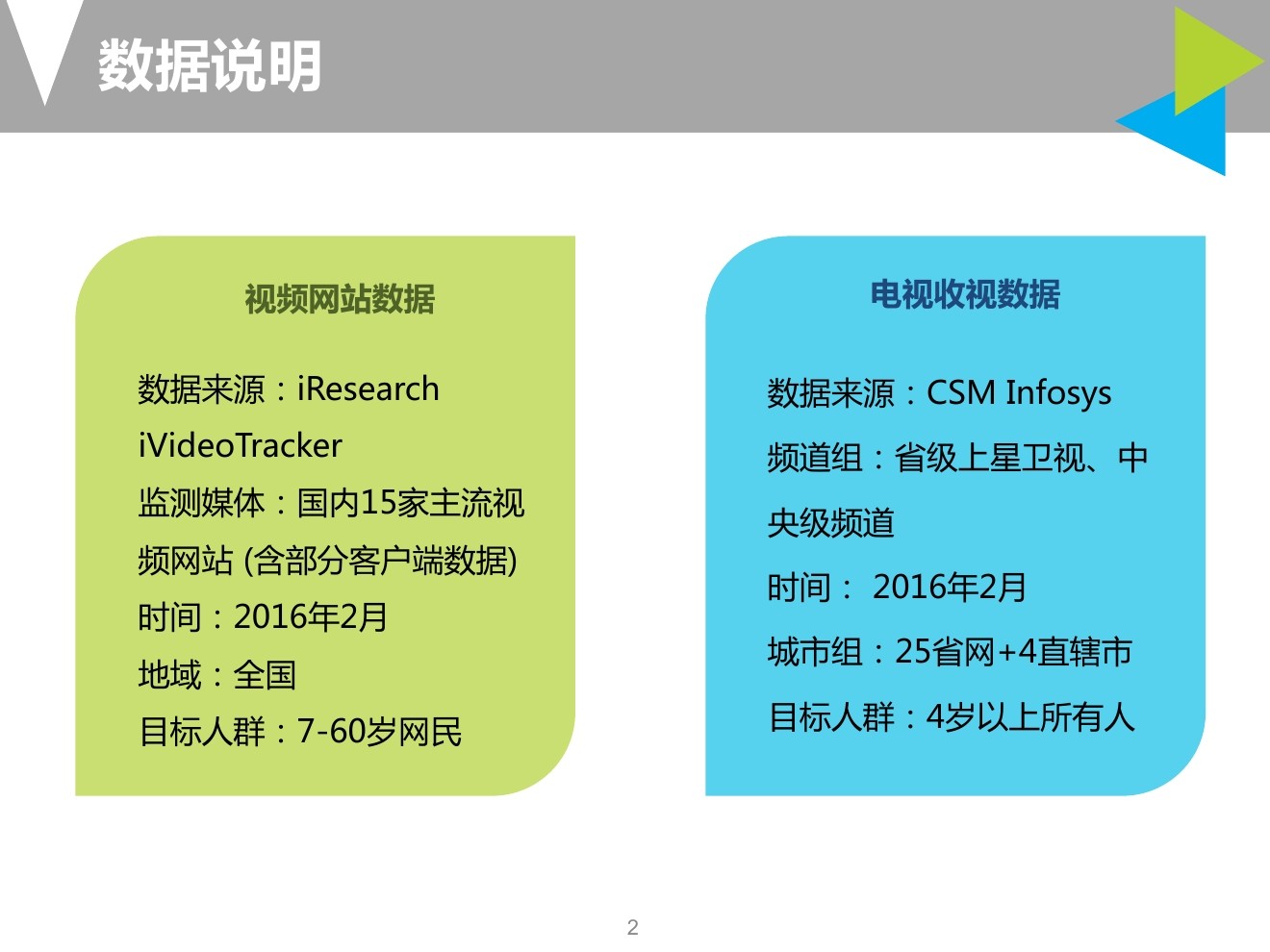 数据说明

视频网站数据

数据来源：iResearch iVideoTracker
监测媒体：国内15家主流视频网站 (含部分客户端数据)
时间：2016年2月
地域：全国
目标人群：7-60岁网民

电视收视数据

数据来源：CSM Infosys
频道组：省级上星卫视、中央级频道
时间： 2016年2月
城市组：25省网+4直辖市
目标人群：4岁以上所有人

2